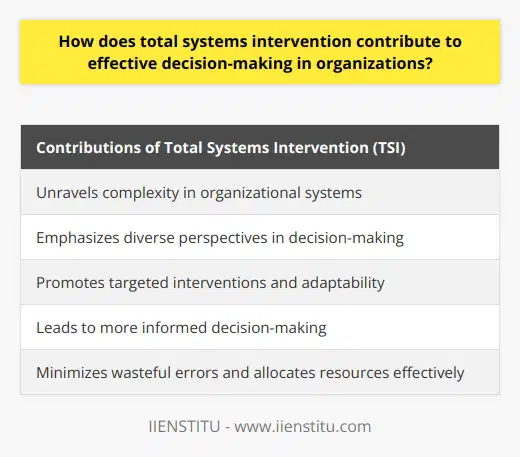 How does total systems intervention contribute to effective decision-making in organizations?

| Contributions of Total Systems Intervention (TSI) |
|---|
| Unravels complexity in organizational systems |
| Emphasizes diverse perspectives in decision-making |
| Promotes targeted interventions and adaptability |
| Leads to more informed decision-making |
| Minimizes wasteful errors and allocates resources effectively |

IIENSTITU - www.iienstitu.com